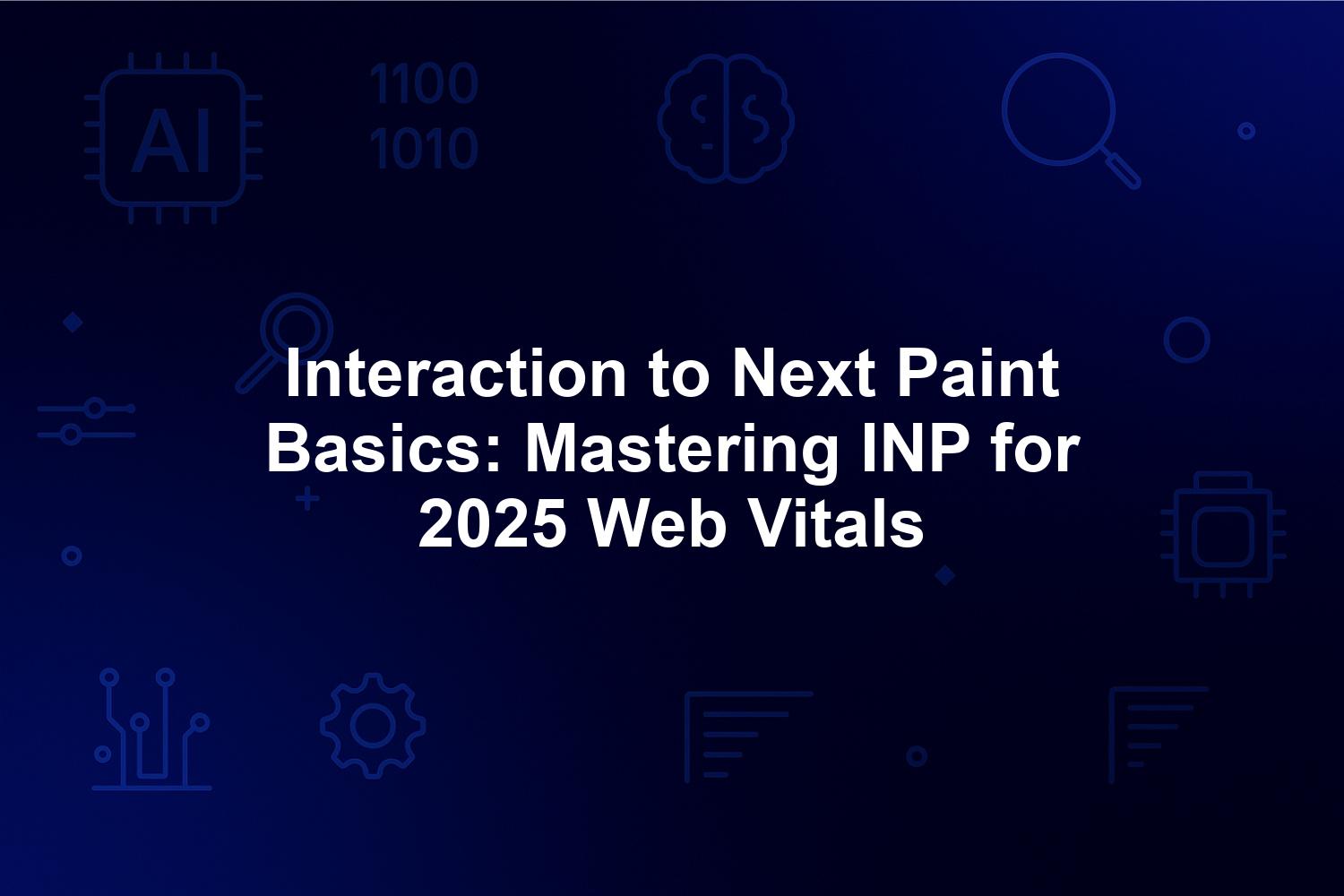 AI

1100
1010

Interaction to Next Paint Basics: Mastering INP for 2025 Web Vitals